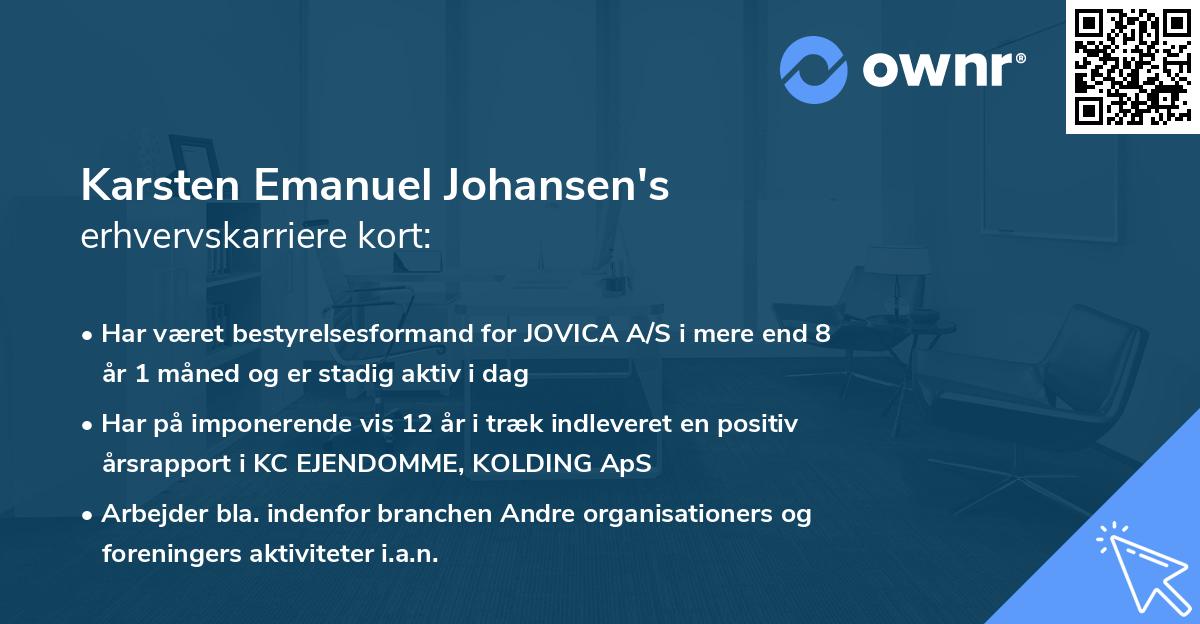 ownr®

Karsten Emanuel Johansen's
erhvervskarriere kort:

• Har været bestyrelsesformand for JOVICA A/S i mere end 8 år 1 måned og er stadig aktiv i dag

• Har på imponerende vis 12 år i træk indleveret en positiv årsrapport i KC EJENDOMME, KOLDING ApS

• Arbejder bla. indenfor branchen Andre organisationers og foreningers aktiviteter i.a.n.